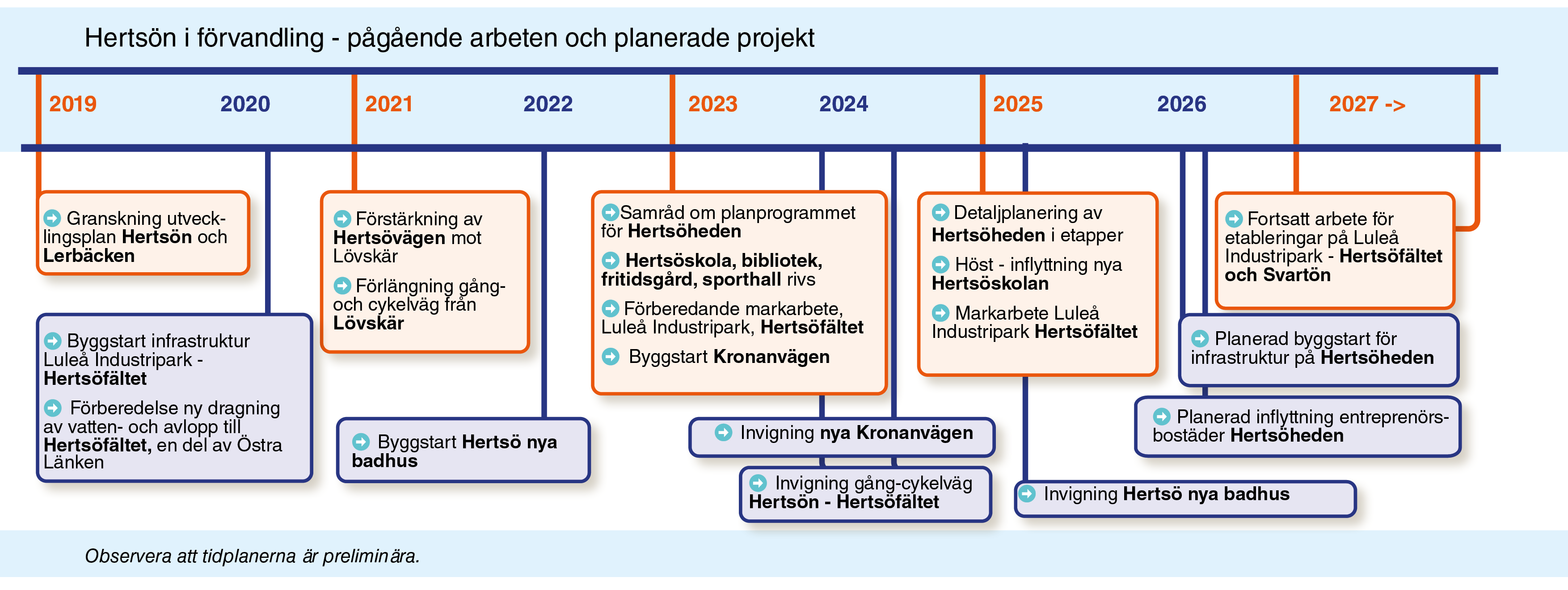 Hertsön i förvandling - pågående arbeten och planerade projekt

2019 2020 2021 2022 2023 2024 2025 2026 2027 ->

Granskning utvecklingsplan Hertsön och Lerbäcken

Byggstart infrastruktur Luleå Industripark - Hertsöfältet

Förberedelse ny dragning av vatten- och avlopp till Hertsöfältet, en del av Östra Länken

Förstärkning av Hertsövägen mot Lövskär

Förlängning gång- och cykelväg från Lövskär

Byggstart Hertsö nya badhus

Samråd om planprogrammet för Hertsöheden

Hertsöskola, bibliotek, fritidsgård, sporthall rivs

Förberedande markarbete, Luleå Industripark, Hertsöfältet

Byggstart Kronanvägen

Invigning nya Kronanvägen

Invigning gång-cykelväg Hertsön - Hertsöfältet

Detaljplanering av Hertsöheden i etapper

Höst - inflyttning nya Hertsöskolan

Markarbete Luleå Industripark Hertsöfältet

Invigning Hertsö nya badhus

Fortsatt arbete för etableringar på Luleå Industripark - Hertsöfältet och Svartön

Planerad byggstart för infrastruktur på Hertsöheden

Planerad inflyttning entreprenörsbostäder Hertsöheden

Observera att tidplanerna är preliminära.